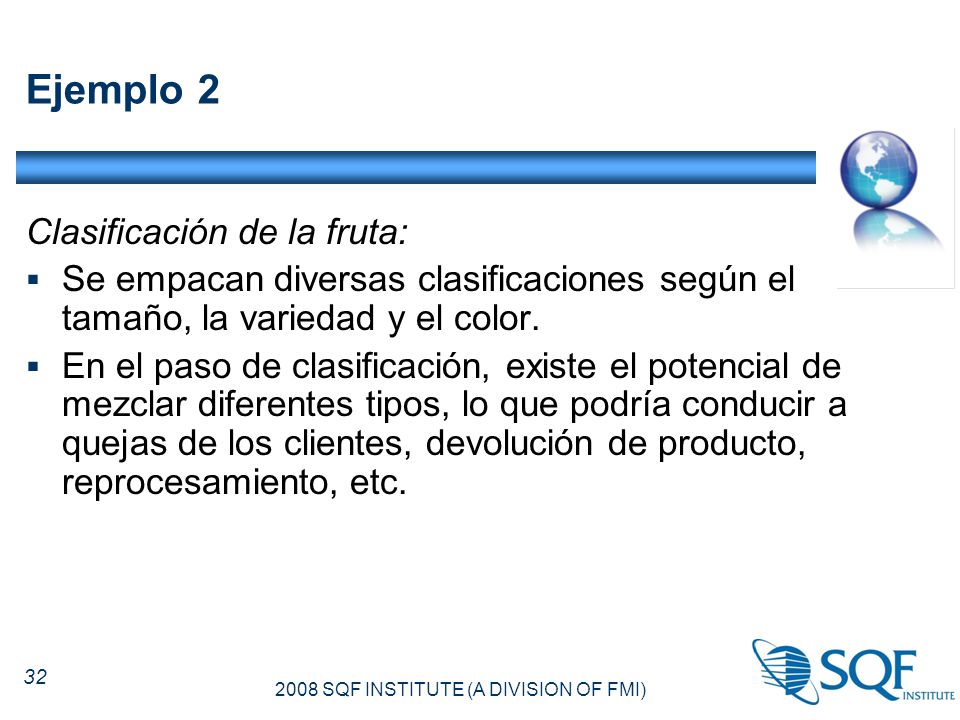 Ejemplo 2

Clasificación de la fruta:

▪ Se empacan diversas clasificaciones según el tamaño, la variedad y el color.

▪ En el paso de clasificación, existe el potencial de mezclar diferentes tipos, lo que podría conducir a quejas de los clientes, devolución de producto, reprocesamiento, etc.

32

2008 SQF INSTITUTE (A DIVISION OF FMI)

SQF INSTITUTE